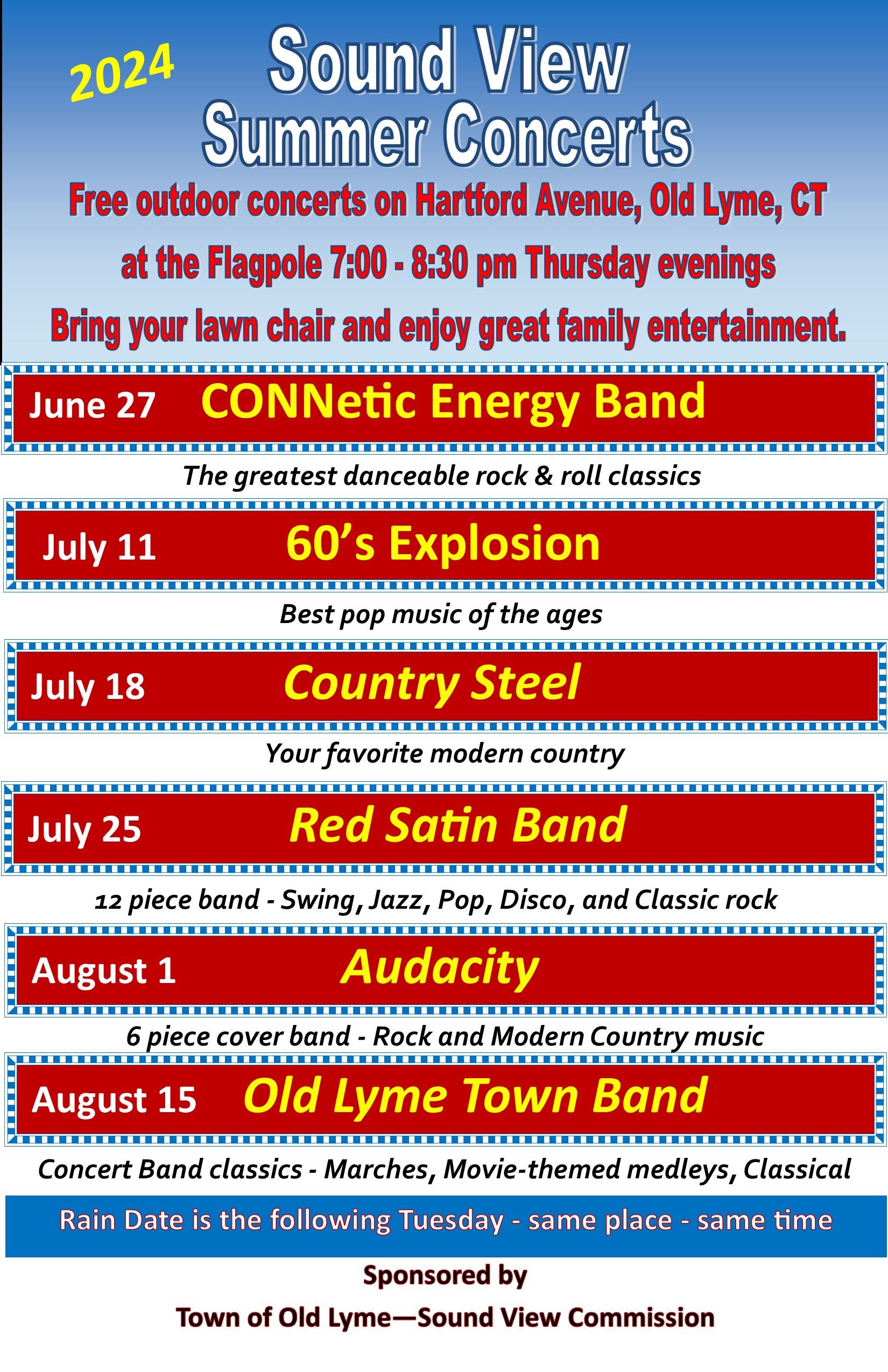 2024

Sound View Summer Concerts

Free outdoor concerts on Hartford Avenue, Old Lyme, CT

at the Flagpole 7:00 - 8:30 pm Thursday evenings

Bring your lawn chair and enjoy great family entertainment.

June 27 CONNetic Energy Band

The greatest danceable rock & roll classics

July 11 60's Explosion

Best pop music of the ages

July 18 Country Steel

Your favorite modern country

July 25 Red Satin Band

12 piece band - Swing, Jazz, Pop, Disco, and Classic rock

August 1 Audacity

6 piece cover band - Rock and Modern Country music

August 15 Old Lyme Town Band

Concert Band classics - Marches, Movie-themed medleys, Classical

Rain Date is the following Tuesday - same place - same time

Sponsored by

Town of Old Lyme—Sound View Commission